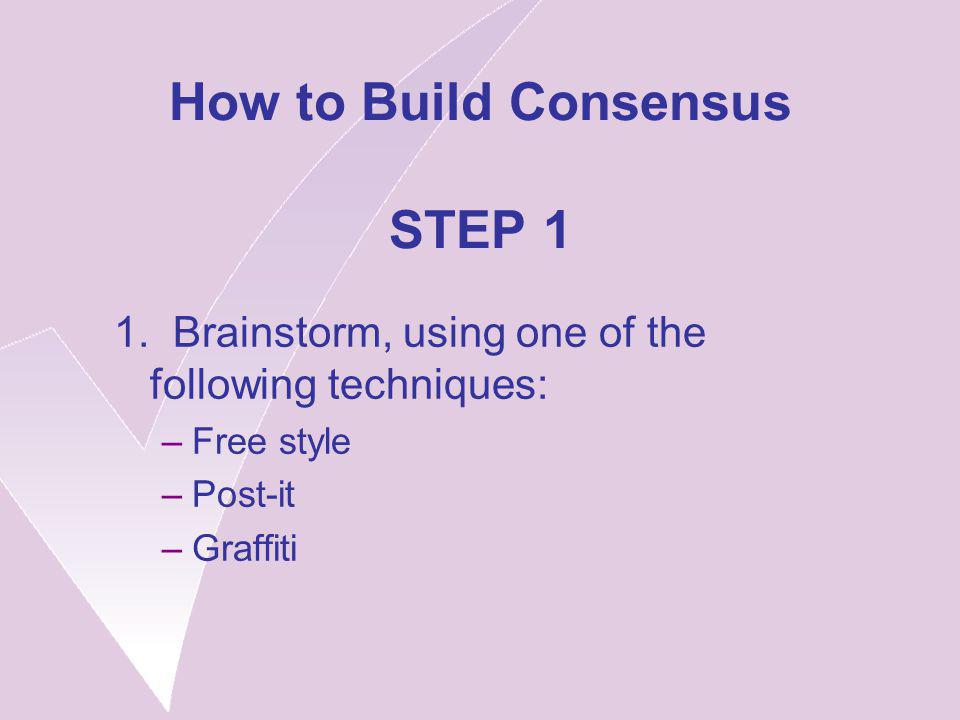 How to Build Consensus

STEP 1

1. Brainstorm, using one of the following techniques:
– Free style
– Post-it
– Graffiti